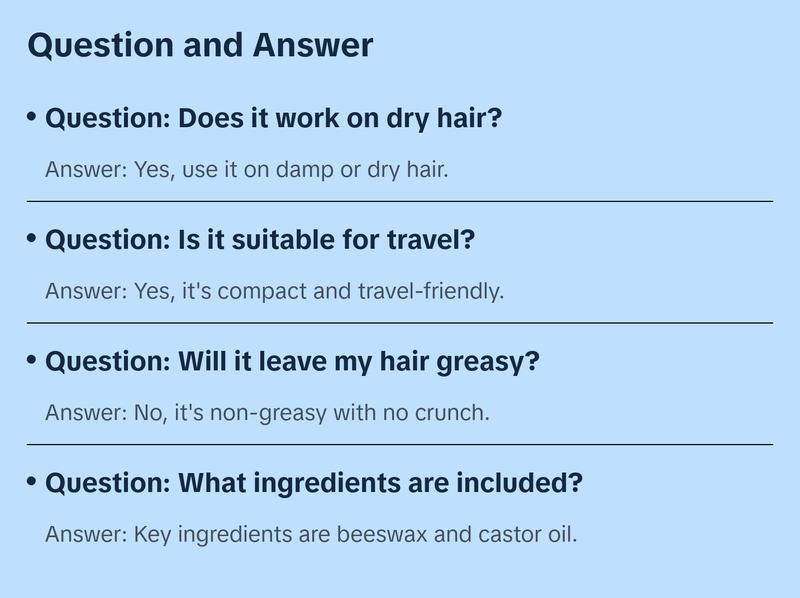 Question and Answer

• Question: Does it work on dry hair?

Answer: Yes, use it on damp or dry hair.

• Question: Is it suitable for travel?

Answer: Yes, it's compact and travel-friendly.

• Question: Will it leave my hair greasy?

Answer: No, it's non-greasy with no crunch.

• Question: What ingredients are included?

Answer: Key ingredients are beeswax and castor oil.